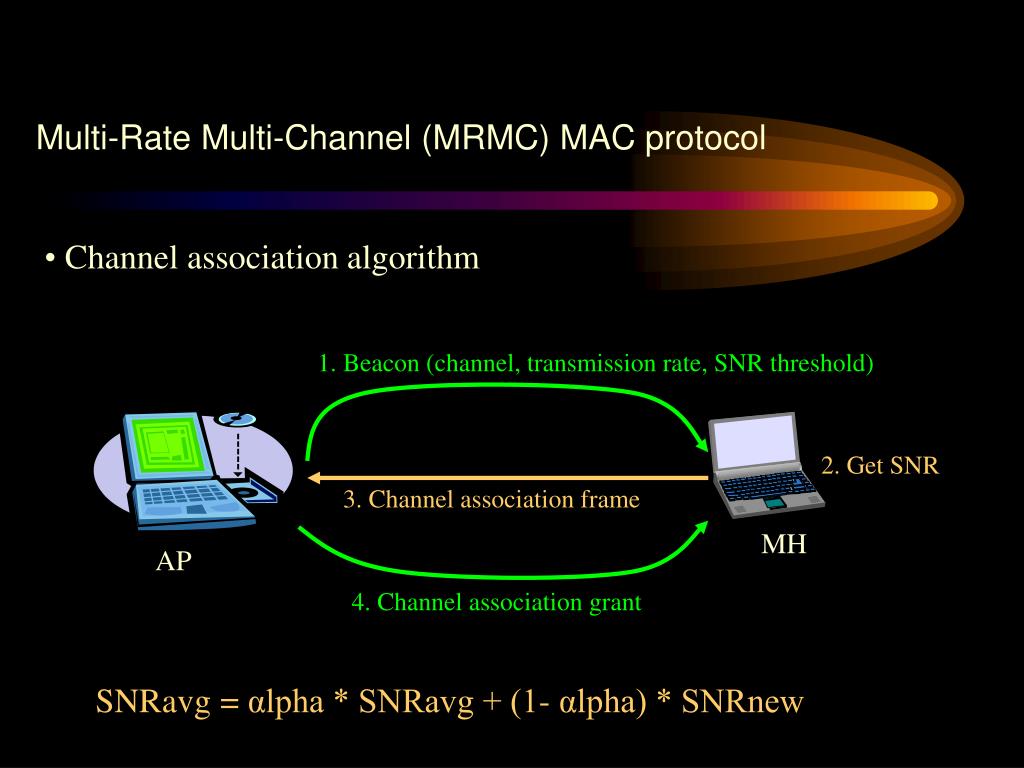 Multi-Rate Multi-Channel (MRMC) MAC protocol

• Channel association algorithm

1. Beacon (channel, transmission rate, SNR threshold)

2. Get SNR

3. Channel association frame

AP

MH

4. Channel association grant

SNRavg = αlpha * SNRavg + (1- αlpha) * SNRnew